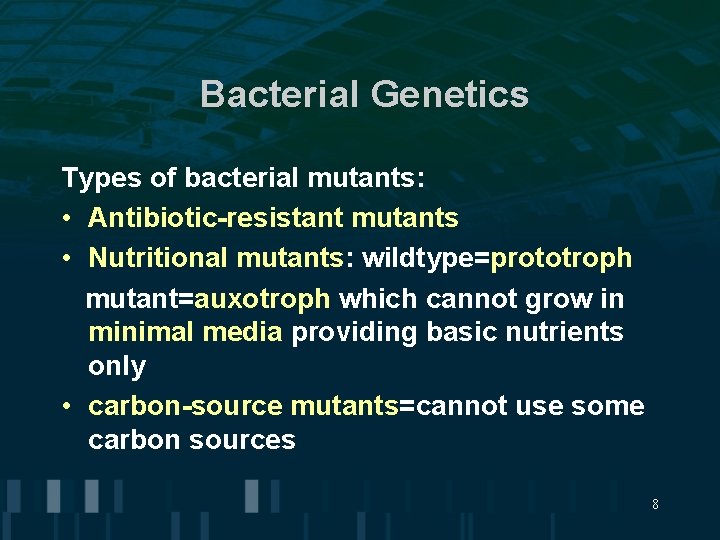 Bacterial Genetics

Types of bacterial mutants:
• Antibiotic-resistant mutants
• Nutritional mutants: wildtype=prototroph
mutant=auxotroph which cannot grow in minimal media providing basic nutrients only
• carbon-source mutants=cannot use some carbon sources

8